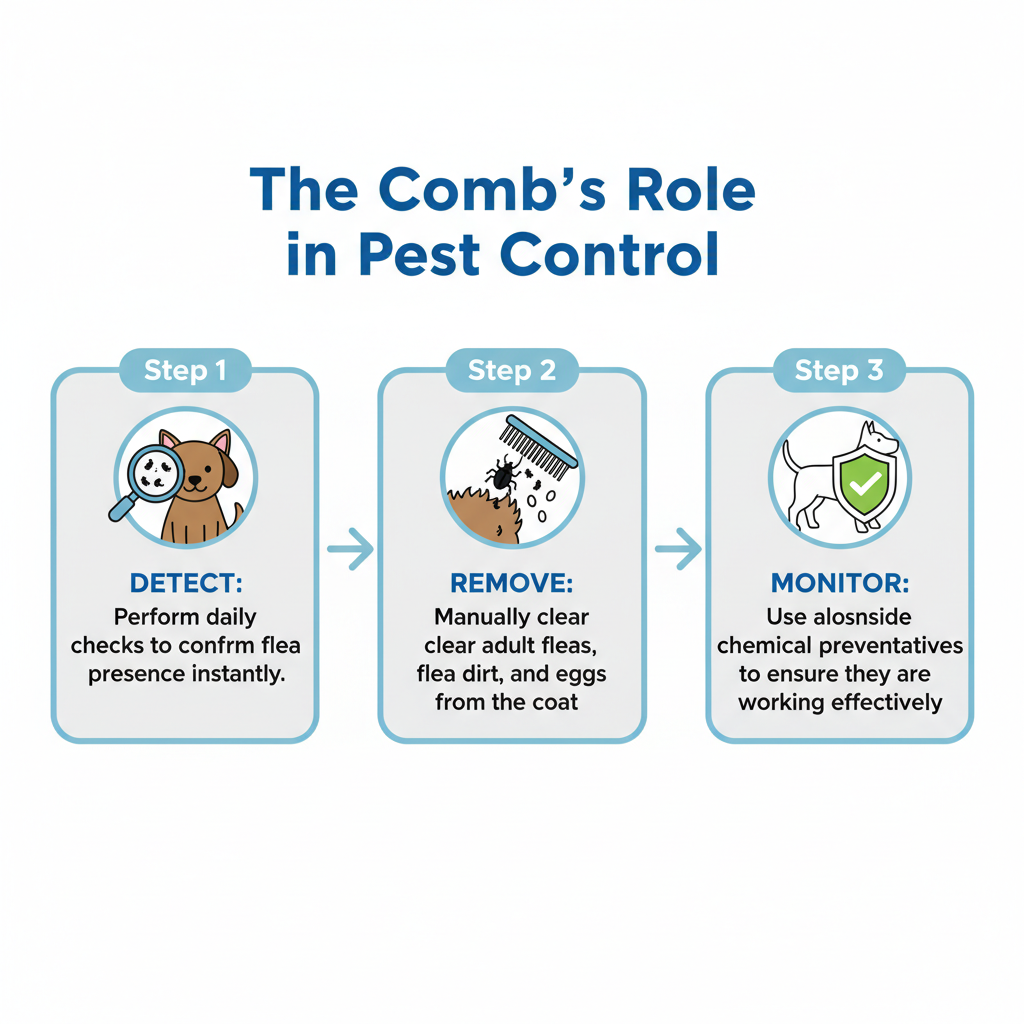 The Comb's Role in Pest Control

Step 1

DETECT:
Perform daily checks to confrm flea presence instantly.

Step 2

REMOVE:
Manually clear clear adult fleas, flea dirt, and eggs from the coat

Step 3

MONITOR:
Use alosnside chemical preventatives to ensure they are working effectively